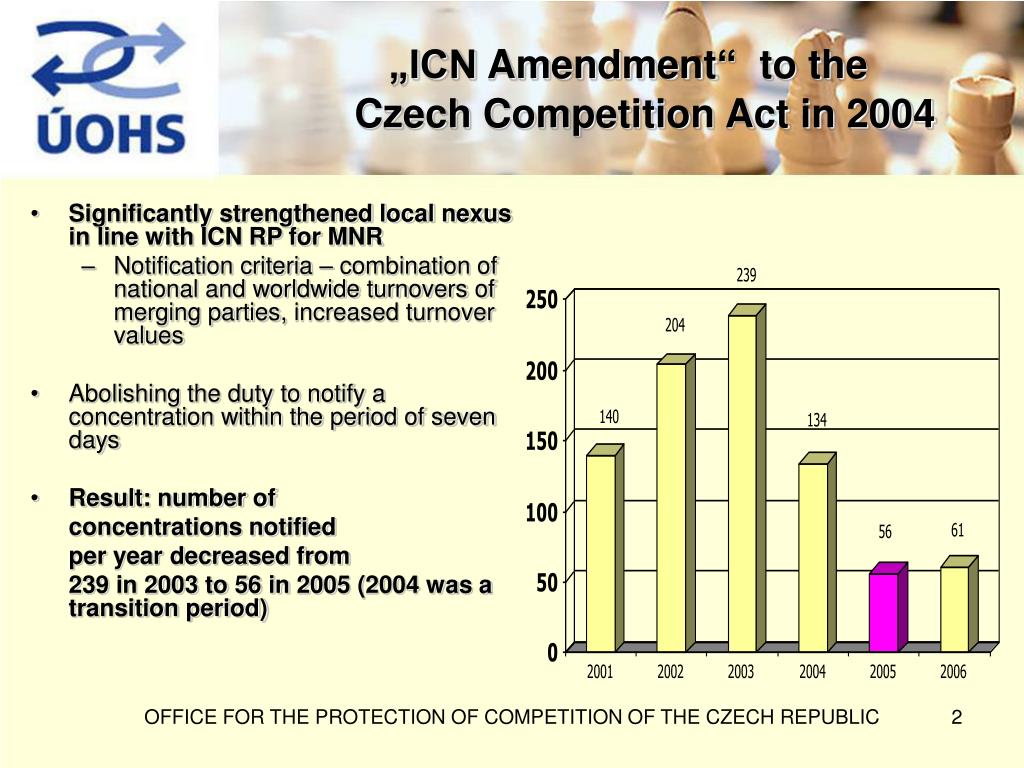 ÚOHS

„ICN Amendment“ to the Czech Competition Act in 2004

• Significantly strengthened local nexus in line with ICN RP for MNR
– Notification criteria – combination of national and worldwide turnovers of merging parties, increased turnover values

• Abolishing the duty to notify a concentration within the period of seven days

• Result: number of concentrations notified per year decreased from 239 in 2003 to 56 in 2005 (2004 was a transition period)

250
200
150
100
50
0
140
204
239
134
56
61
2001
2002
2003
2004
2005
2006

OFFICE FOR THE PROTECTION OF COMPETITION OF THE CZECH REPUBLIC 2